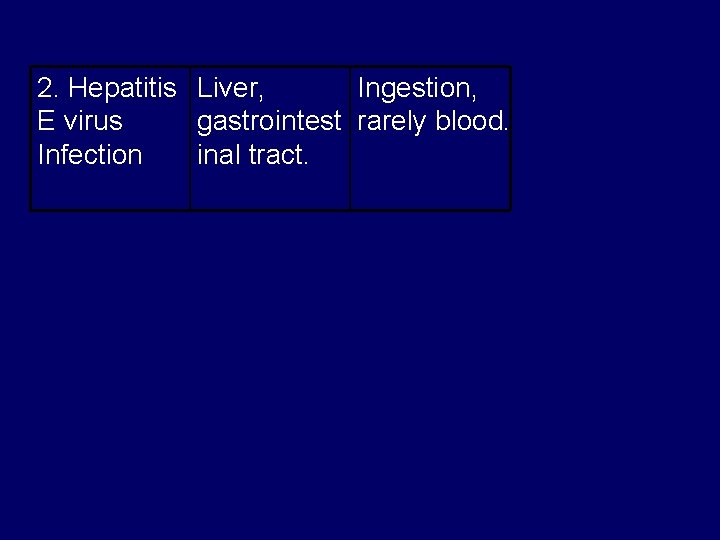 | 2. Hepatitis E virus Infection | Liver, gastrointestinal tract. | Ingestion, rarely blood. |
|---|---|---|